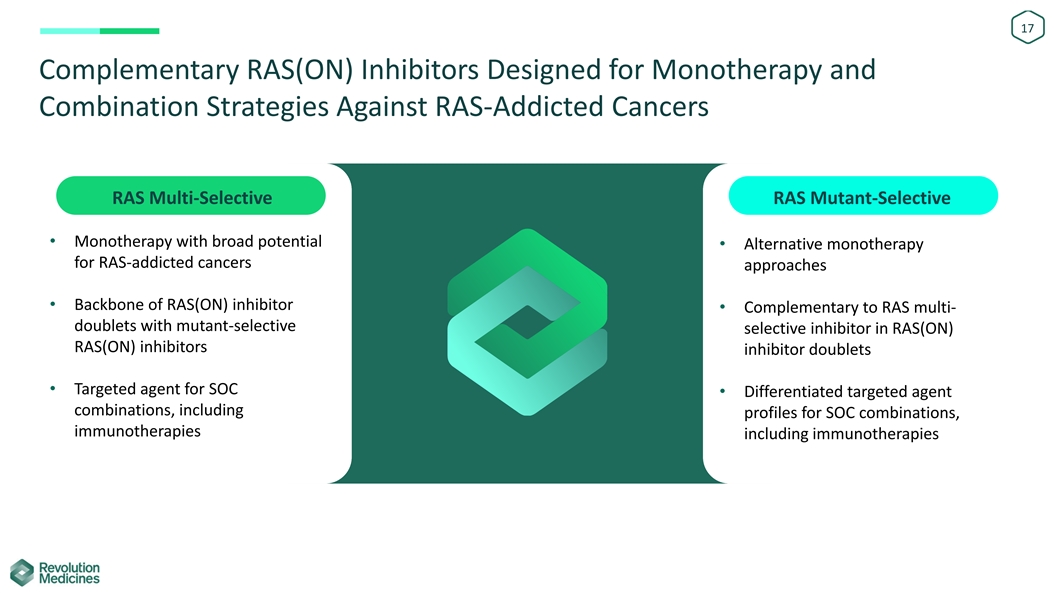 17

Complementary RAS(ON) Inhibitors Designed for Monotherapy and Combination Strategies Against RAS-Addicted Cancers

RAS Multi-Selective

• Monotherapy with broad potential for RAS-addicted cancers

• Backbone of RAS(ON) inhibitor doublets with mutant-selective RAS(ON) inhibitors

• Targeted agent for SOC combinations, including immunotherapies

RAS Mutant-Selective

• Alternative monotherapy approaches

• Complementary to RAS multi-selective inhibitor in RAS(ON) inhibitor doublets

• Differentiated targeted agent profiles for SOC combinations, including immunotherapies

Revolution Medicines